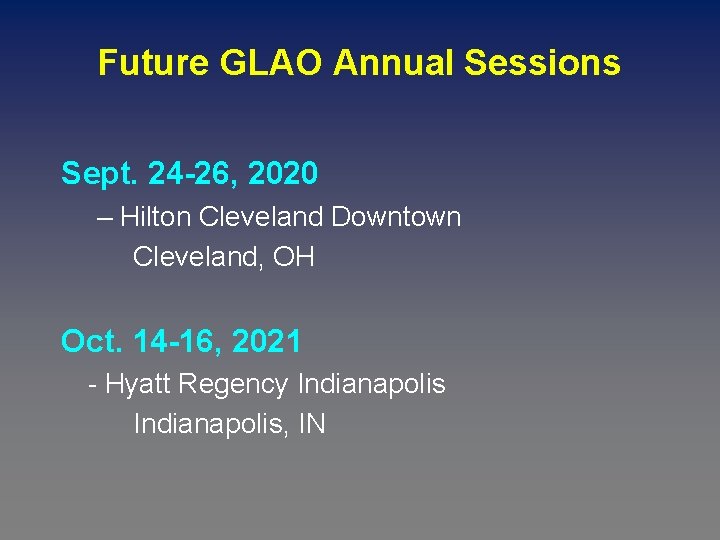 Future GLAO Annual Sessions

Sept. 24-26, 2020

– Hilton Cleveland Downtown
Cleveland, OH

Oct. 14-16, 2021

- Hyatt Regency Indianapolis
Indianapolis, IN